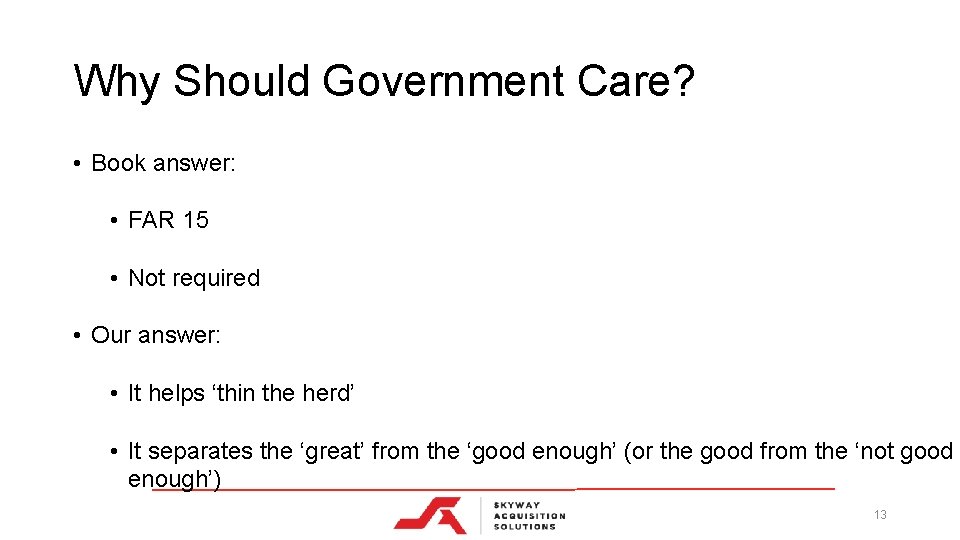 Why Should Government Care?

• Book answer:

• FAR 15

• Not required

• Our answer:

• It helps ‘thin the herd’

• It separates the ‘great’ from the ‘good enough’ (or the good from the ‘not good enough’)

SKYWAY ACQUISITION SOLUTIONS

13